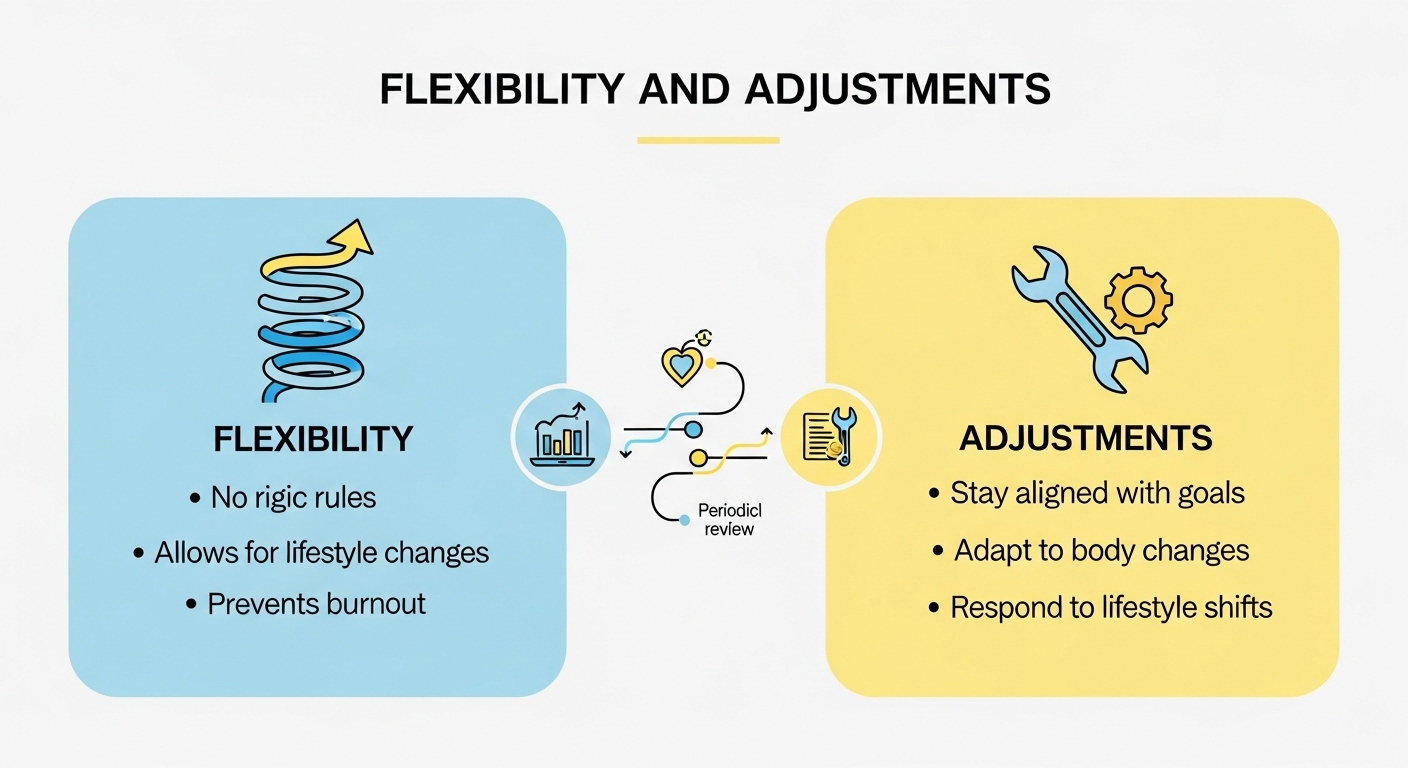 FLEXIBILITY AND ADJUSTMENTS

FLEXIBILITY

• No rigic rules

• Allows for lifestyle changes

• Prevents burnout

Periodicl review

ADJUSTMENTS

• Stay aligned with goals

• Adapt to body changes

• Respond to lifestyle shifts